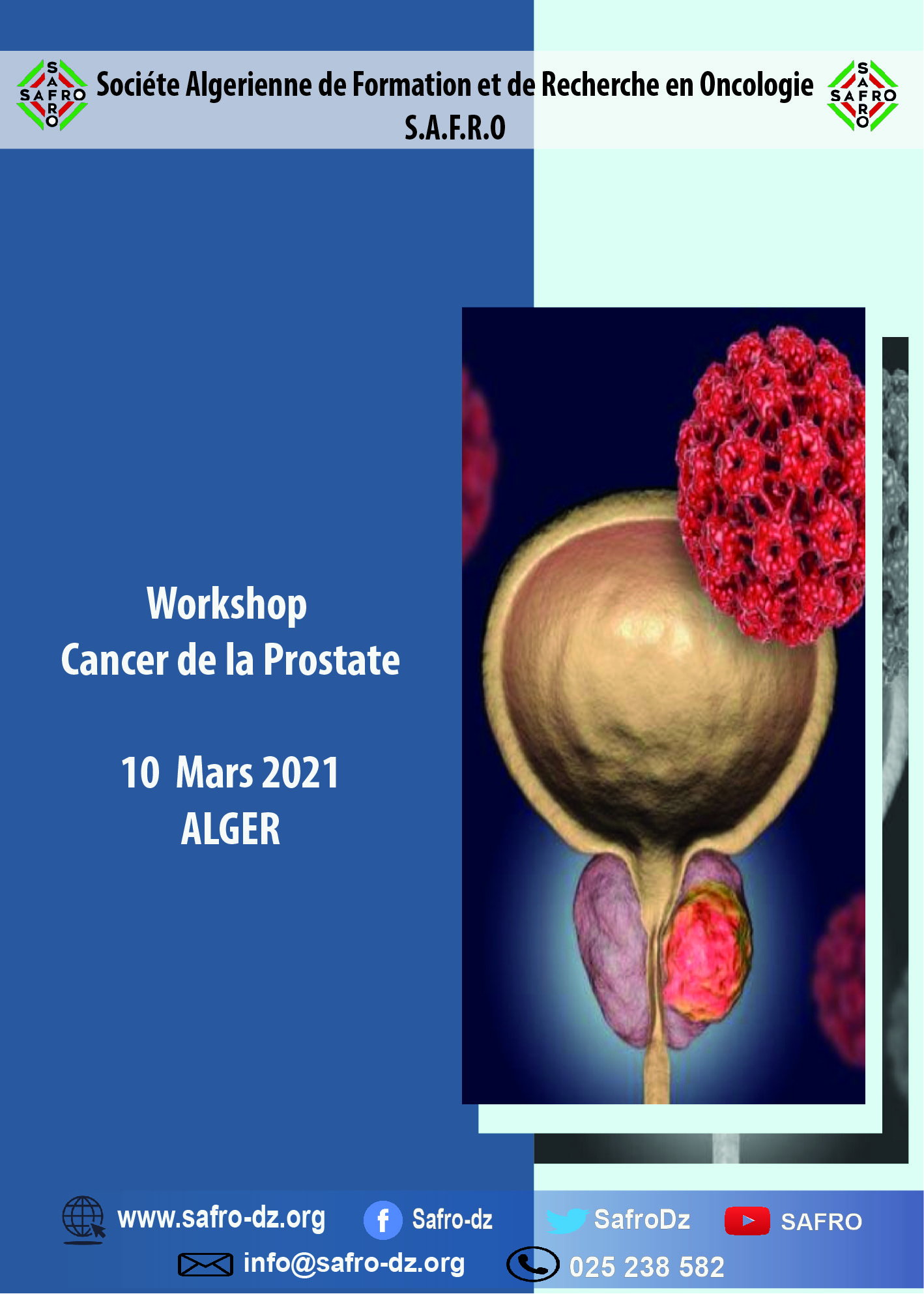 SAFRO

Sociéte Algerienne de Formation et de Recherche en Oncologie
S.A.F.R.O

SAFRO

Workshop
Cancer de la Prostate

10 Mars 2021
ALGER

www.safro-dz.org Safro-dz SafroDz SAFRO
info@safro-dz.org 025 238 582